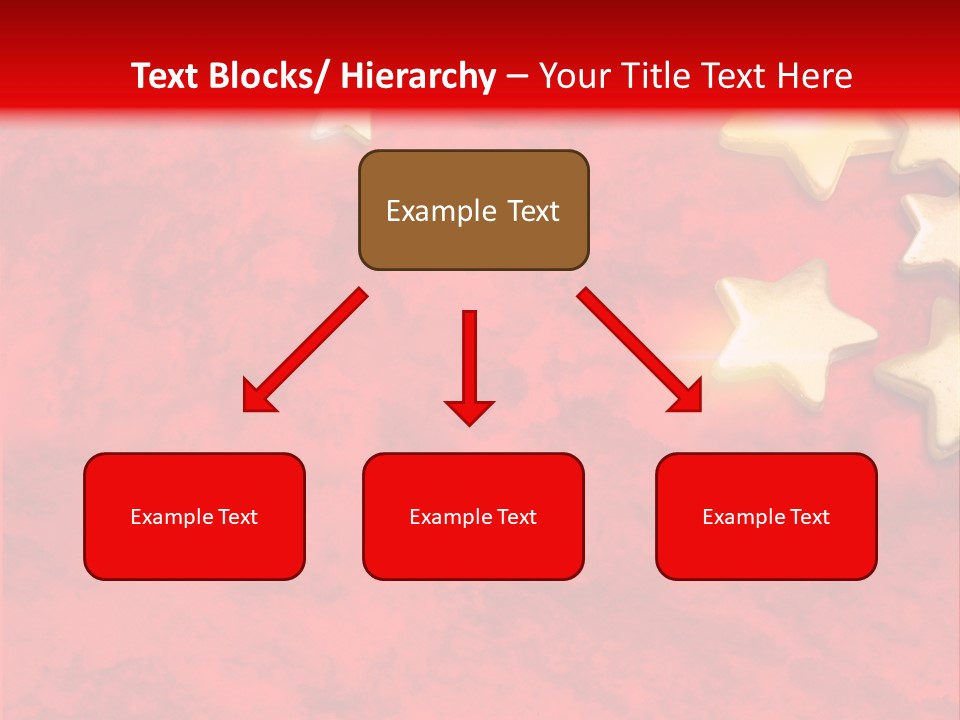 Text Blocks/ Hierarchy – Your Title Text Here

Example Text

Example Text

Example Text

Example Text